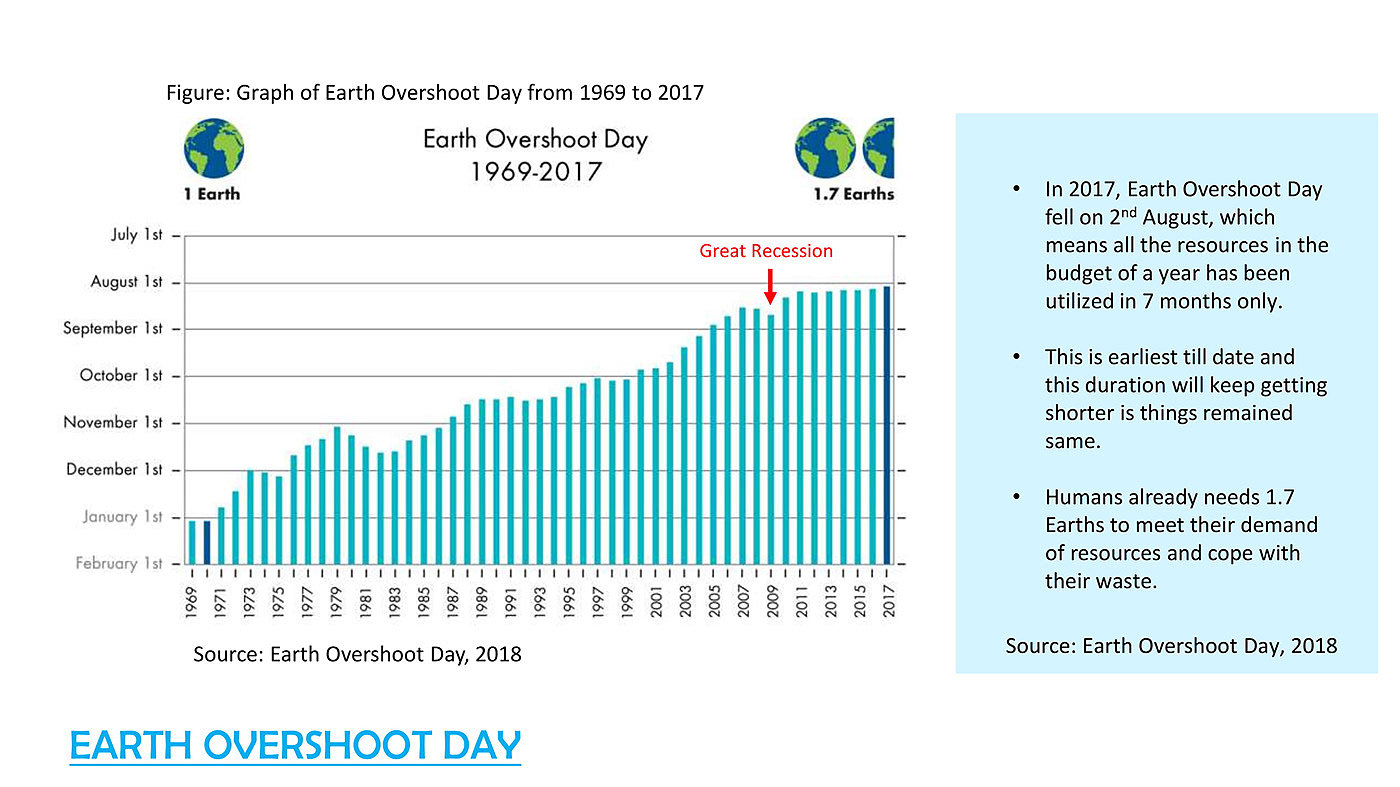 Figure: Graph of Earth Overshoot Day from 1969 to 2017

Earth Overshoot Day
1969-2017

1 Earth

1.7 Earths

Great Recession

July 1st
August 1st
September 1st
October 1st
November 1st
December 1st
January 1st
February 1st

1969 1971 1973 1975 1977 1979 1981 1983 1985 1987 1989 1991 1993 1995 1997 1999 2001 2003 2005 2007 2009 2011 2013 2015 2017

Source: Earth Overshoot Day, 2018

• In 2017, Earth Overshoot Day fell on 2$^{nd}$ August, which means all the resources in the budget of a year has been utilized in 7 months only.

• This is earliest till date and this duration will keep getting shorter is things remained same.

• Humans already needs 1.7 Earths to meet their demand of resources and cope with their waste.

Source: Earth Overshoot Day, 2018

EARTH OVERSHOOT DAY